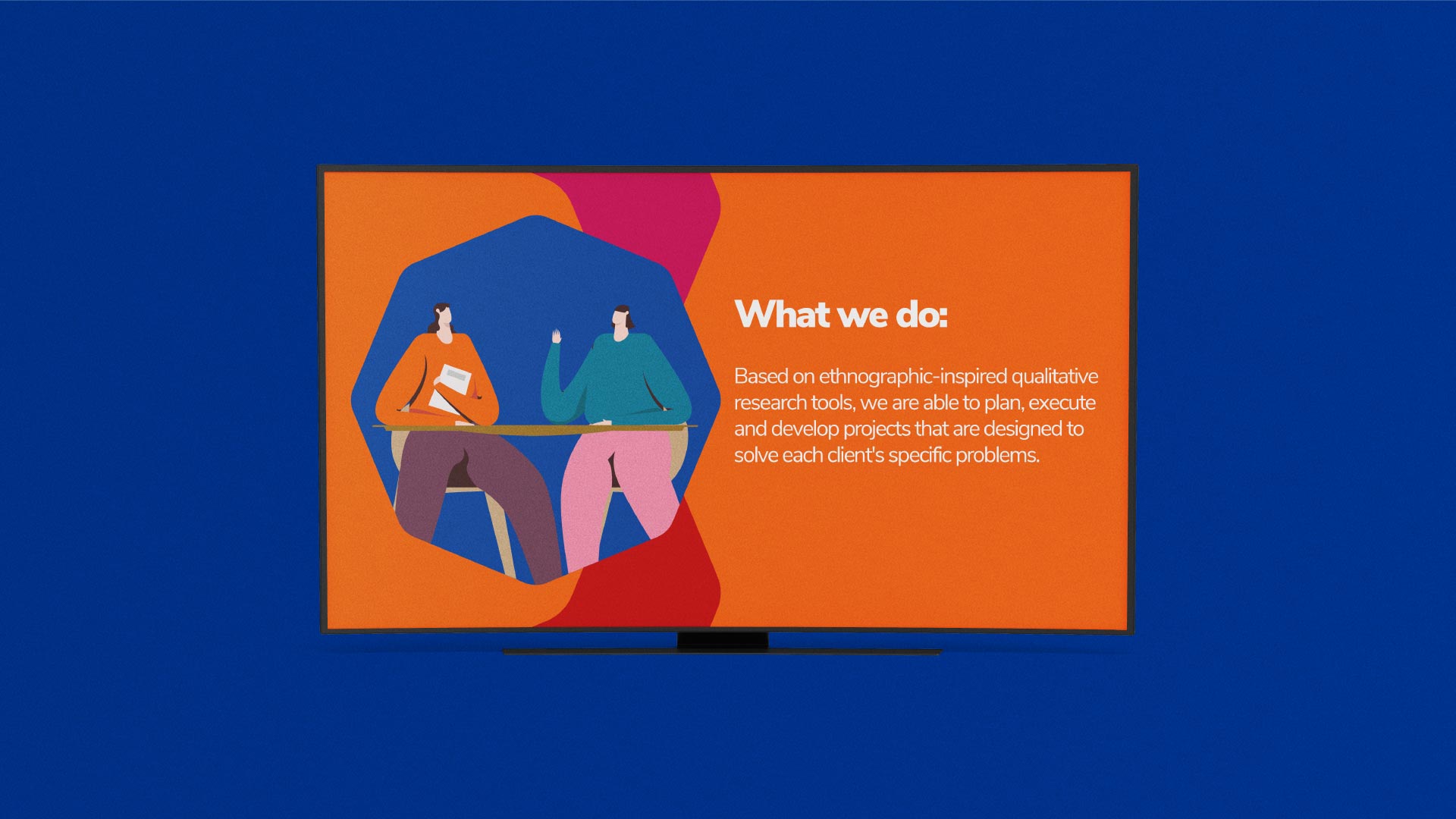 What we do:

Based on ethnographic-inspired qualitative research tools, we are able to plan, execute and develop projects that are designed to solve each client's specific problems.